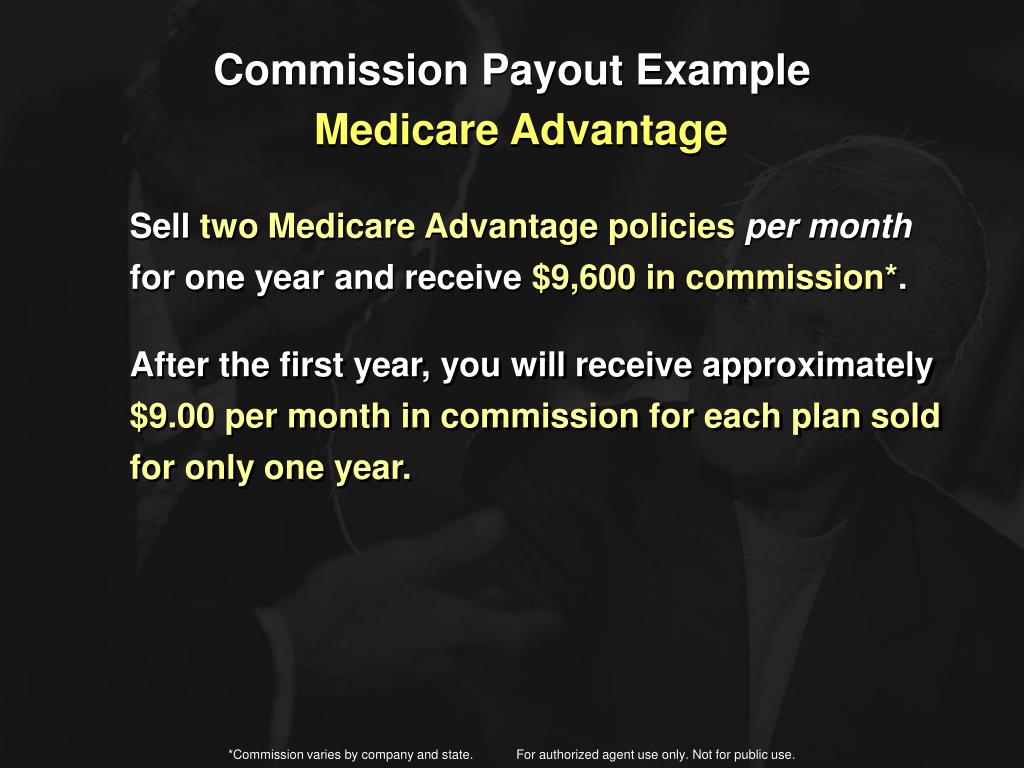 Commission Payout Example
Medicare Advantage

Sell two Medicare Advantage policies per month for one year and receive \$9,600 in commission*.

After the first year, you will receive approximately \$9.00 per month in commission for each plan sold for only one year.

*Commission varies by company and state. For authorized agent use only. Not for public use.